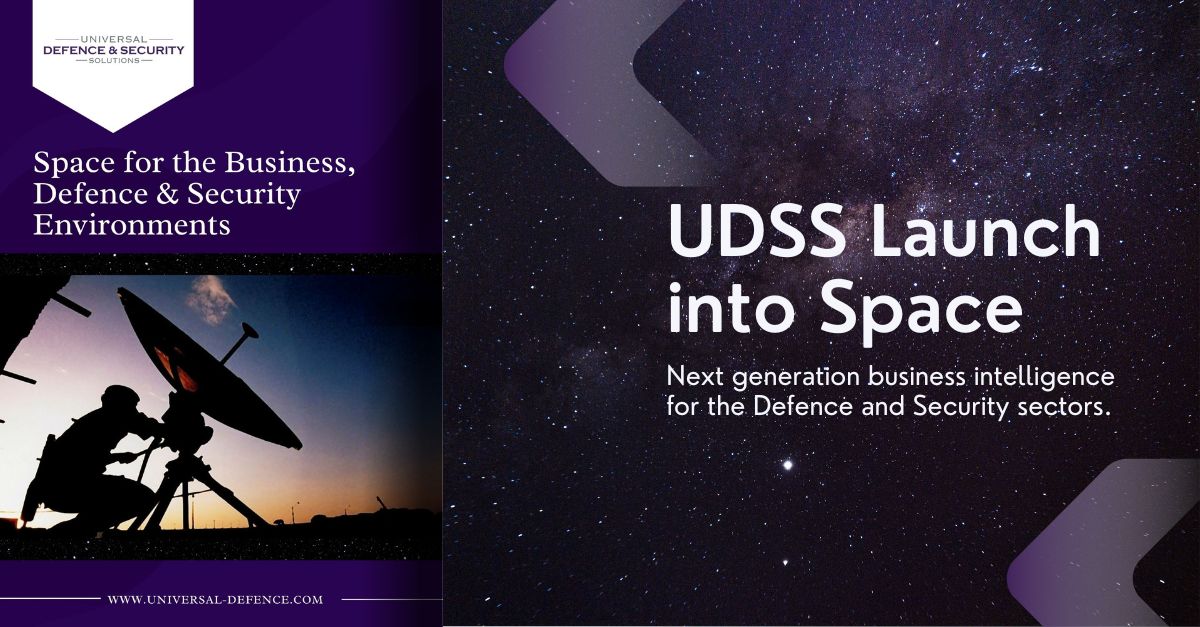 UNIVERSAL
DEFENCE & SECURITY
SOLUTIONS

Space for the Business, Defence & Security Environments

WWW.UNIVERSAL-DEFENCE.COM

UDSS Launch into Space

Next generation business intelligence for the Defence and Security sectors.